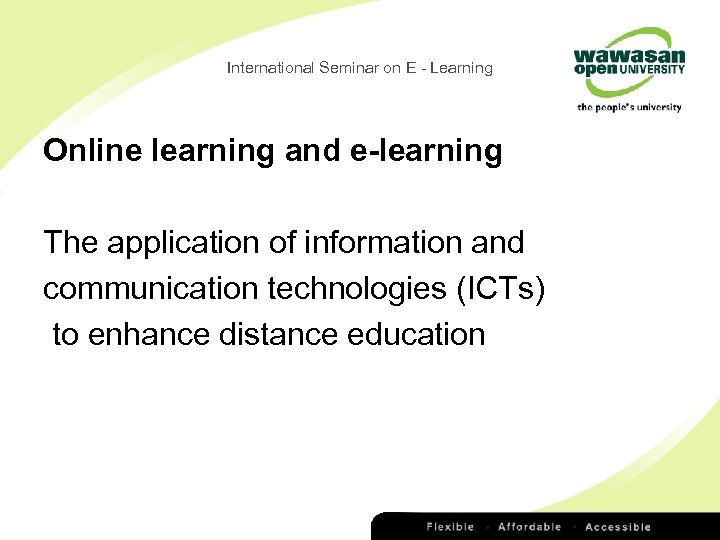 International Seminar on E - Learning

wawasan open UNIVERSITY
the people's university

Online learning and e-learning

The application of information and communication technologies (ICTs) to enhance distance education

Flexible · Affordable · Accessible